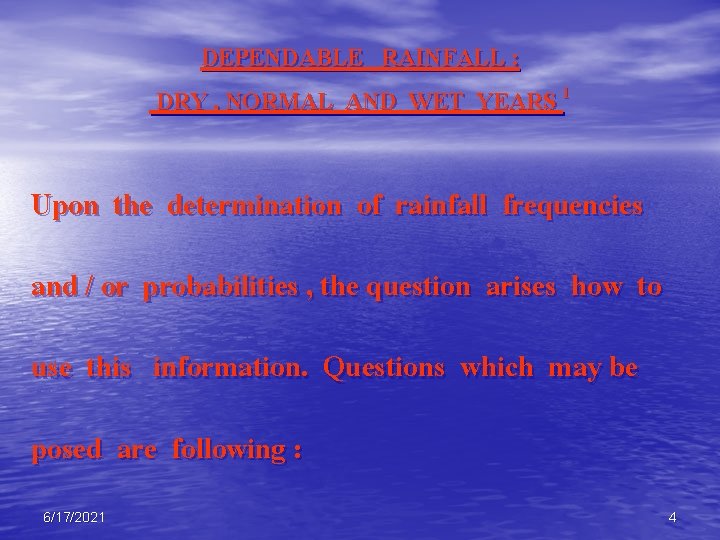 DEPENDABLE RAINFALL :

DRY , NORMAL AND WET YEARS $^1$

Upon the determination of rainfall frequencies and / or probabilities , the question arises how to use this information. Questions which may be posed are following :

6/17/2021

4